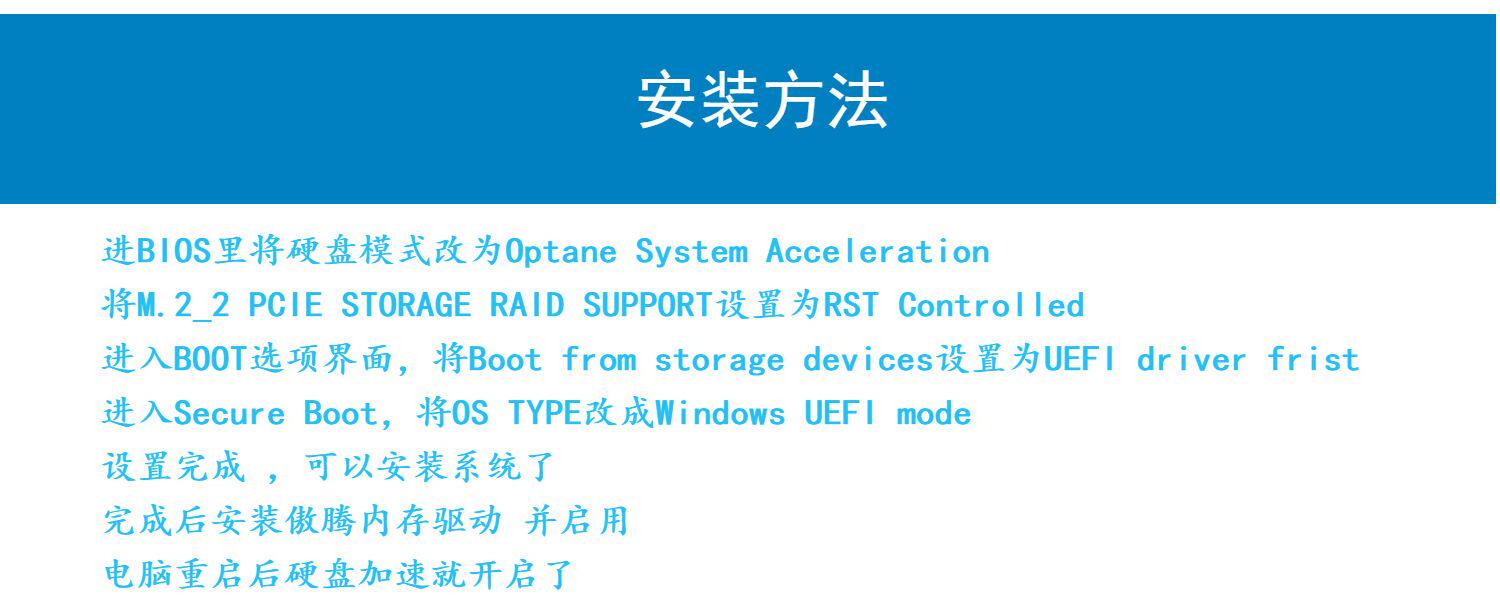 安装方法

进BIOS里将硬盘模式改为Optane System Acceleration
将M.2_2 PCIE STORAGE RAID SUPPORT设置为RST Controlled
进入BOOT选项界面，将Boot from storage devices设置为UEFI driver frist
进入Secure Boot，将OS TYPE改成Windows UEFI mode
设置完成 ，可以安装系统了
完成后安装傲腾内存驱动 并启用
电脑重启后硬盘加速就开启了